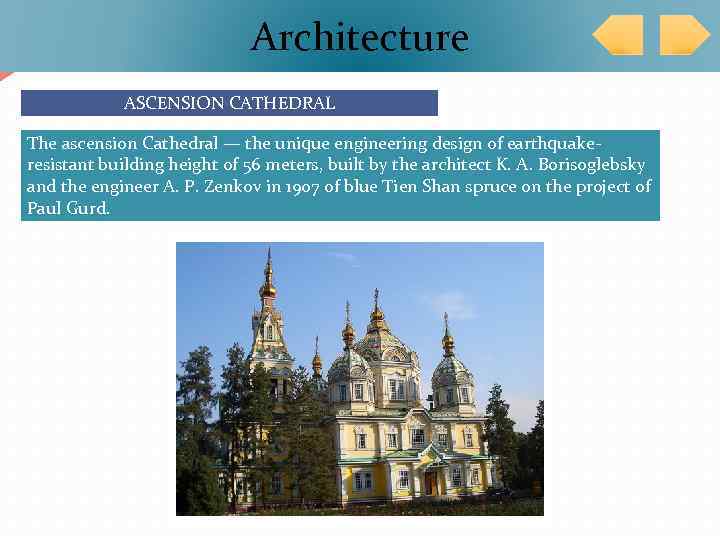 Architecture

ASCENSION CATHEDRAL

The ascension Cathedral — the unique engineering design of earthquake-resistant building height of 56 meters, built by the architect K. A. Borisoglebsky and the engineer A. P. Zenkov in 1907 of blue Tien Shan spruce on the project of Paul Gurd.